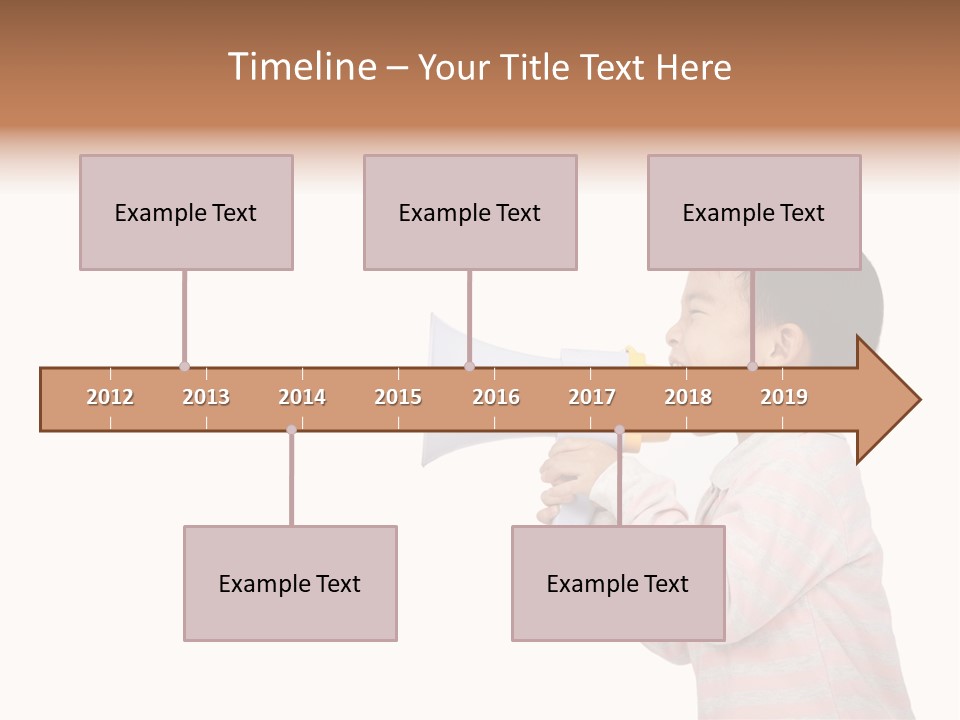 Timeline – Your Title Text Here

Example Text

Example Text

Example Text

2012 2013 2014 2015 2016 2017 2018 2019

Example Text

Example Text